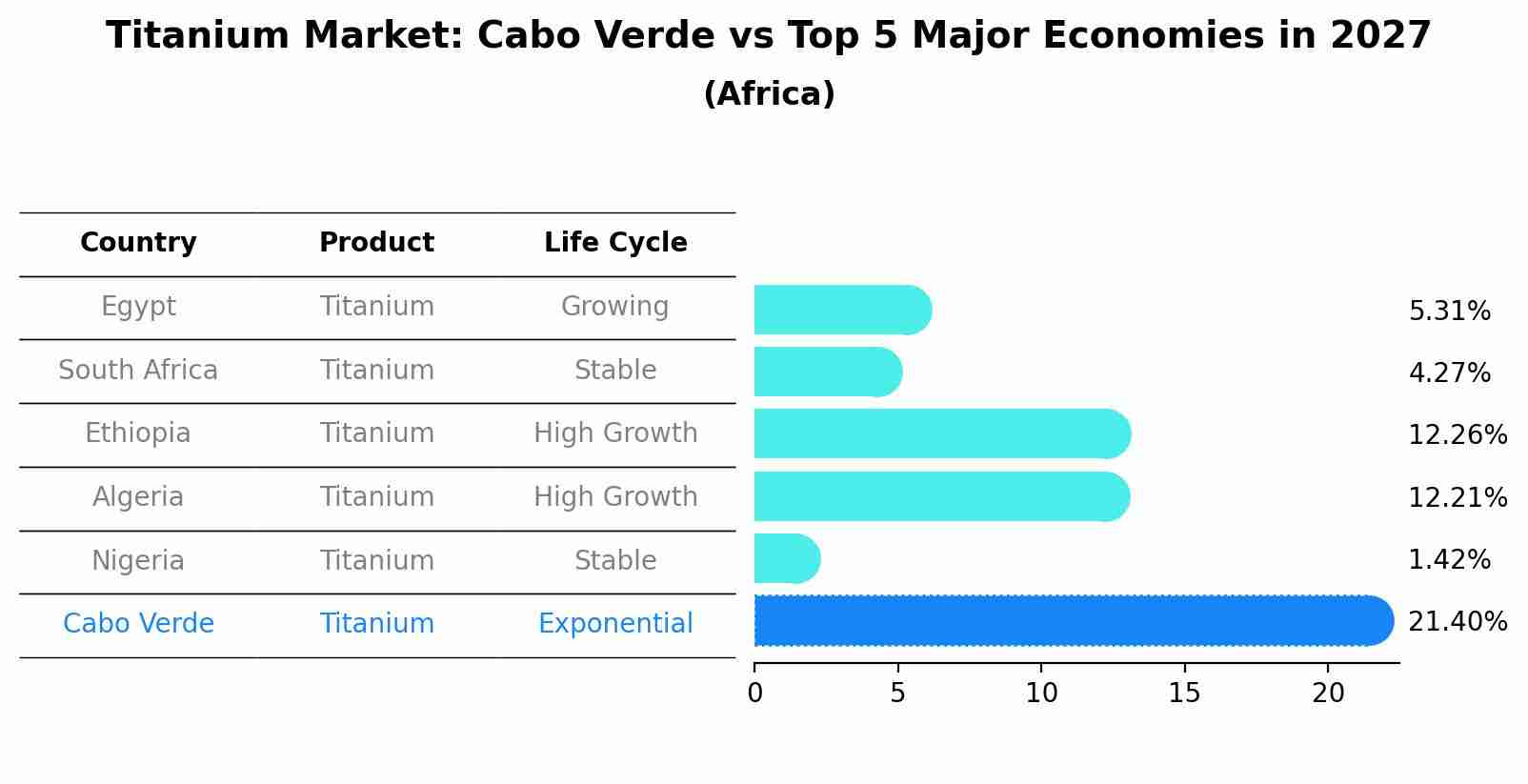 Titanium Market: Cabo Verde vs Top 5 Major Economies in 2027
(Africa)

| Country | Product | Life Cycle | |
|---|---|---|---|
| Egypt | Titanium | Growing | 5.31% |
| South Africa | Titanium | Stable | 4.27% |
| Ethiopia | Titanium | High Growth | 12.26% |
| Algeria | Titanium | High Growth | 12.21% |
| Nigeria | Titanium | Stable | 1.42% |
| Cabo Verde | Titanium | Exponential | 21.40% |

0 5 10 15 20